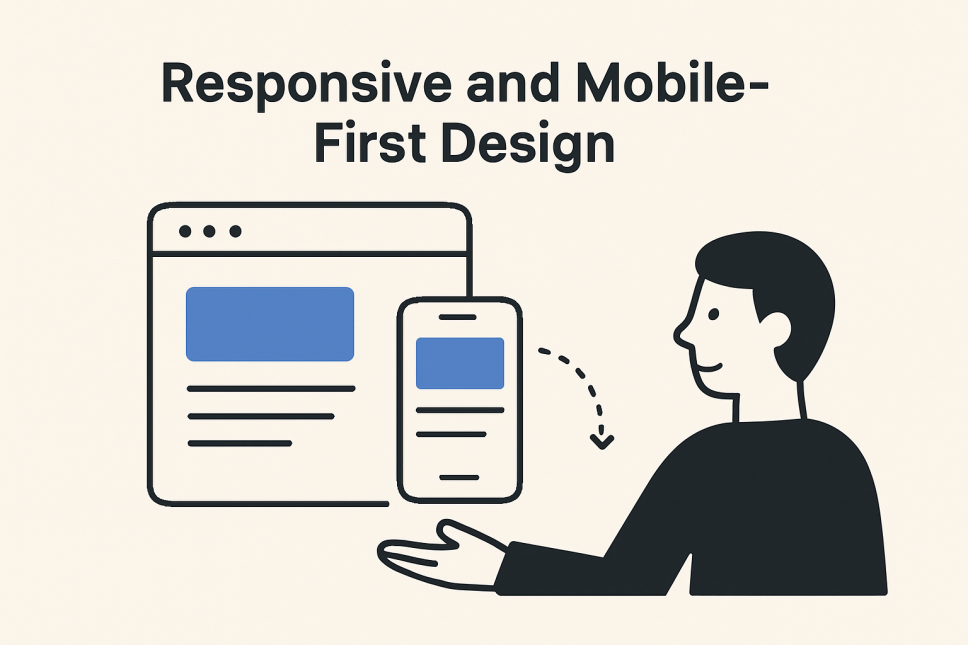 Responsive and Mobile-First Design